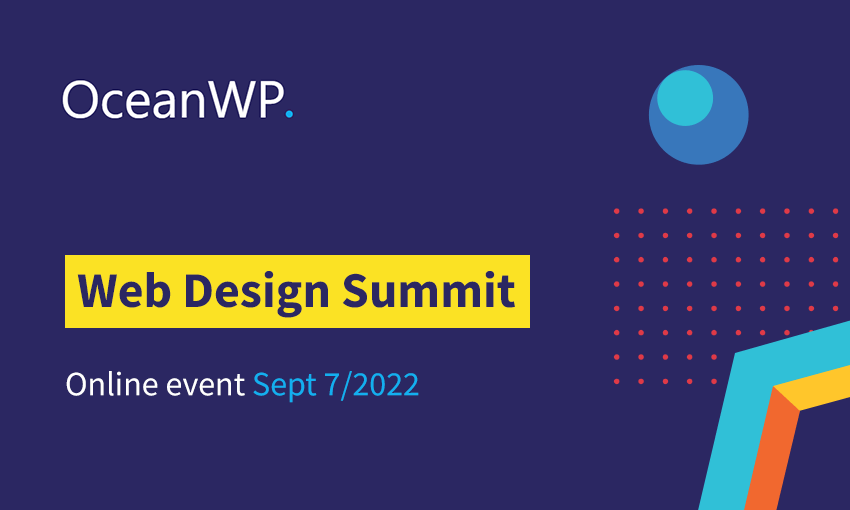 OceanWP.

Web Design Summit

Online event Sept 7/2022